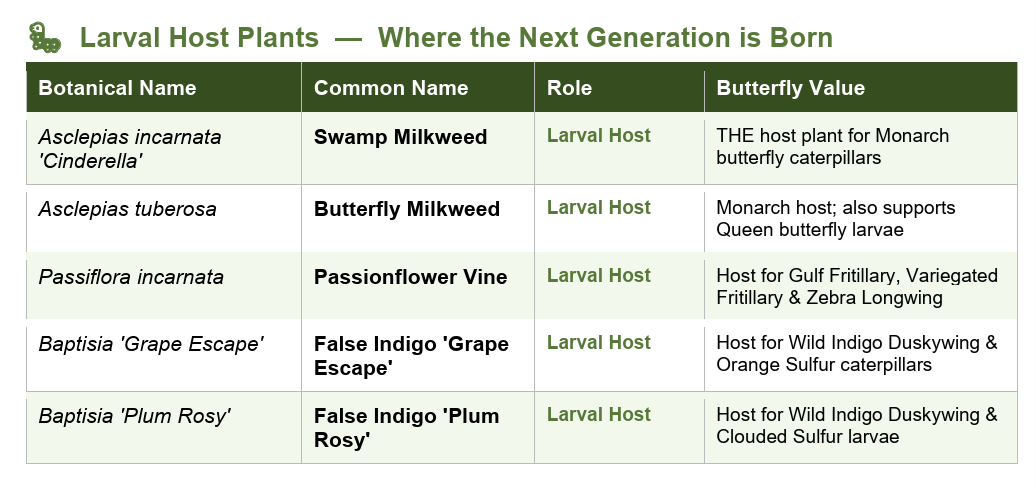 Larval Host Plants — Where the Next Generation is Born

| Botanical Name | Common Name | Role | Butterfly Value |
|---|---|---|---|
| Asclepias incarnata 'Cinderella' | Swamp Milkweed | Larval Host | THE host plant for Monarch butterfly caterpillars |
| Asclepias tuberosa | Butterfly Milkweed | Larval Host | Monarch host; also supports Queen butterfly larvae |
| Passiflora incarnata | Passionflower Vine | Larval Host | Host for Gulf Fritillary, Variegated Fritillary & Zebra Longwing |
| Baptisia 'Grape Escape' | False Indigo 'Grape Escape' | Larval Host | Host for Wild Indigo Duskywing & Orange Sulfur caterpillars |
| Baptisia 'Plum Rosy' | False Indigo 'Plum Rosy' | Larval Host | Host for Wild Indigo Duskywing & Clouded Sulfur larvae |